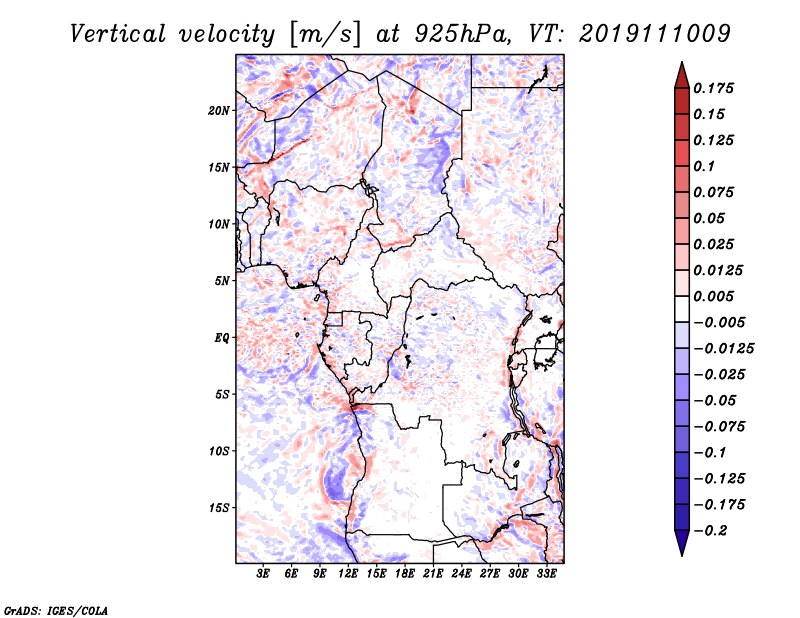 Vertical velocity [m/s] at 925hPa, VT: 2019111009

20N
15N
10N
5N
EQ
5S
10S
15S

3E 6E 9E 12E 15E 18E 21E 24E 27E 30E 33E

0.175
0.15
0.125
0.1
0.075
0.05
0.025
0.0125
0.005
−0.005
−0.0125
−0.025
−0.05
−0.075
−0.1
−0.125
−0.175
−0.2

GrADS: IGES/COLA